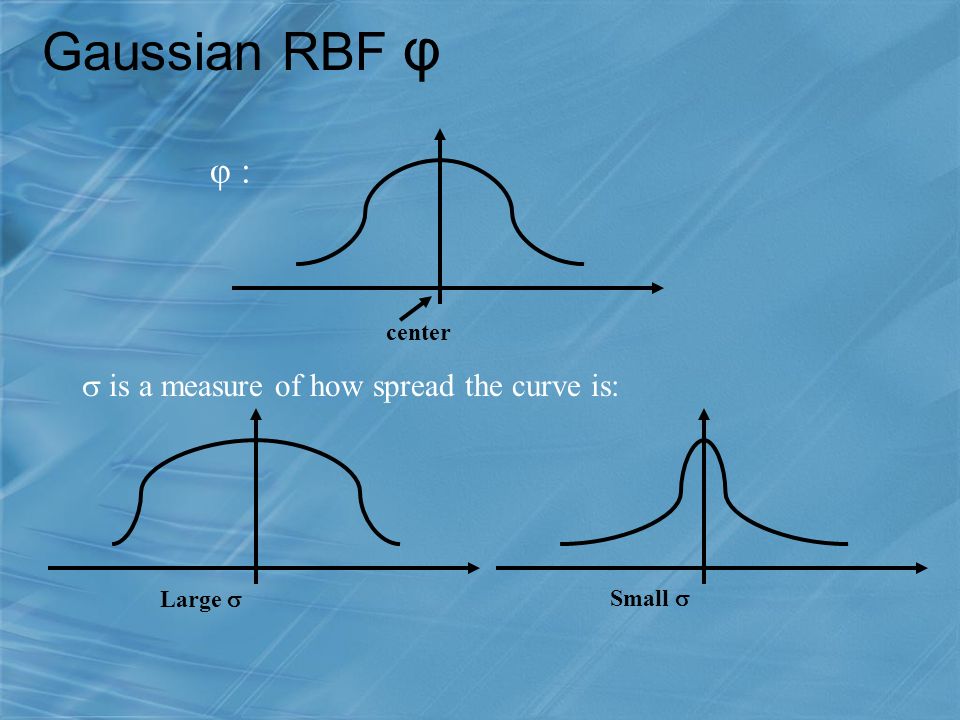 Gaussian RBF φ

φ :

center

σ is a measure of how spread the curve is:

Large σ

Small σ